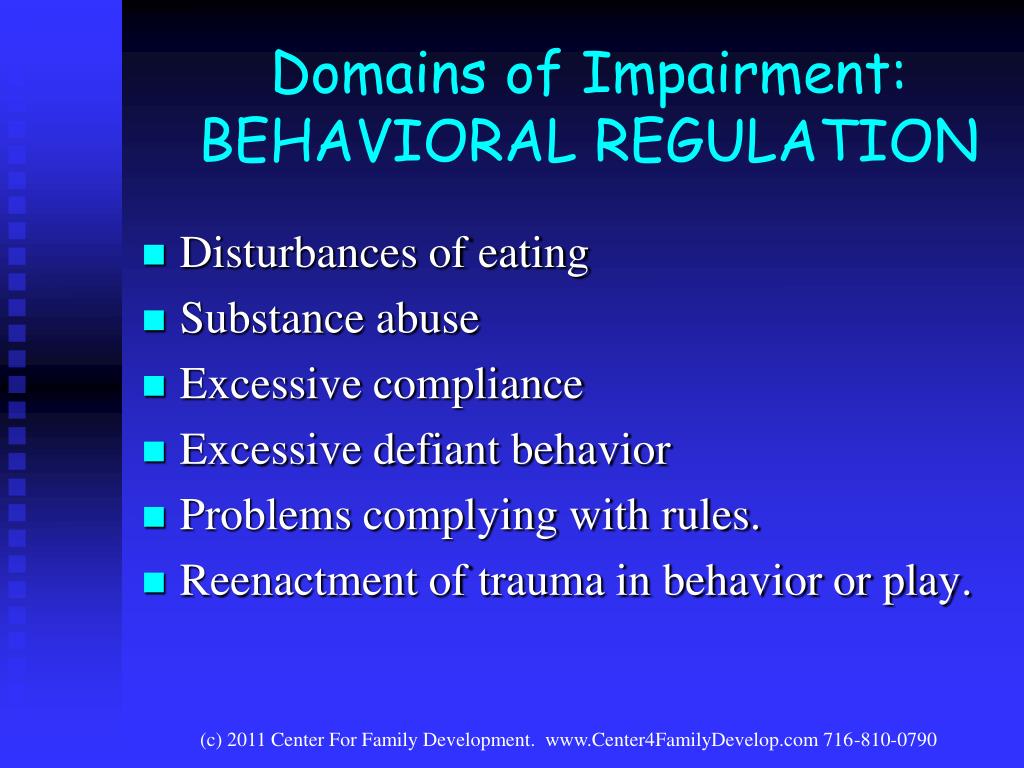 Domains of Impairment: BEHAVIORAL REGULATION

- Disturbances of eating
- Substance abuse
- Excessive compliance
- Excessive defiant behavior
- Problems complying with rules.
- Reenactment of trauma in behavior or play.

(c) 2011 Center For Family Development. www.Center4FamilyDevelop.com 716-810-0790